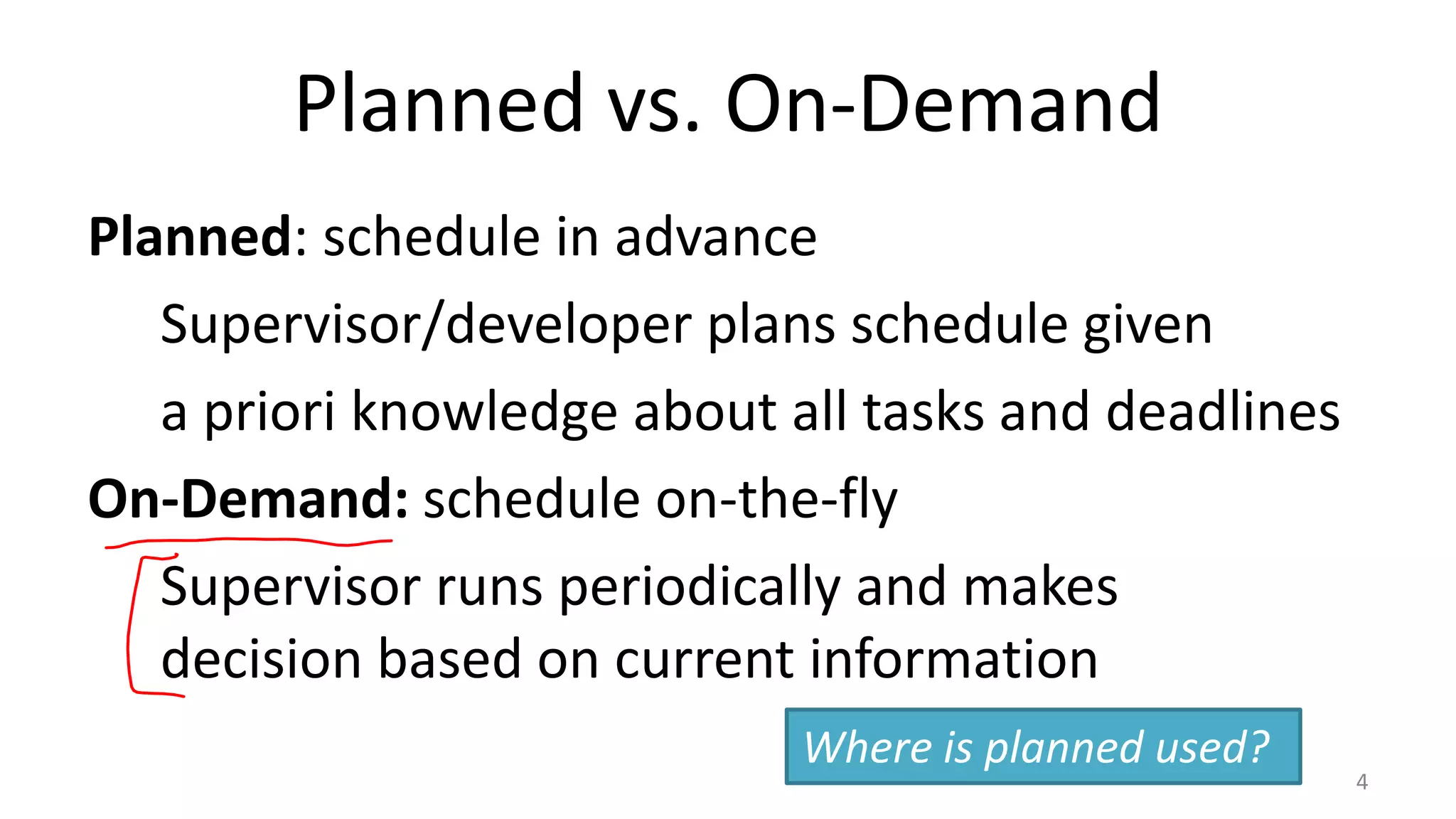 Planned vs. On-Demand

Planned: schedule in advance

Supervisor/developer plans schedule given a priori knowledge about all tasks and deadlines

On-Demand: schedule on-the-fly

Supervisor runs periodically and makes decision based on current information

Where is planned used?

4